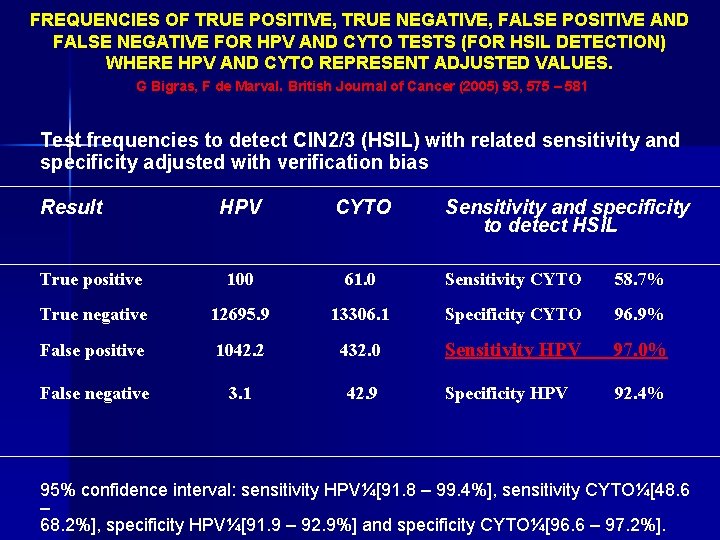 FREQUENCIES OF TRUE POSITIVE, TRUE NEGATIVE, FALSE POSITIVE AND FALSE NEGATIVE FOR HPV AND CYTO TESTS (FOR HSIL DETECTION) WHERE HPV AND CYTO REPRESENT ADJUSTED VALUES.

G Bigras, F de Marval. British Journal of Cancer (2005) 93, 575 – 581

Test frequencies to detect CIN2/3 (HSIL) with related sensitivity and specificity adjusted with verification bias

| Result | HPV | CYTO | Sensitivity and specificity to detect HSIL | |
|---|---|---|---|---|
| True positive | 100 | 61.0 | Sensitivity CYTO | 58.7% |
| True negative | 12695.9 | 13306.1 | Specificity CYTO | 96.9% |
| False positive | 1042.2 | 432.0 | Sensitivity HPV | 97.0% |
| False negative | 3.1 | 42.9 | Specificity HPV | 92.4% |

95% confidence interval: sensitivity HPV¼[91.8 – 99.4%], sensitivity CYTO¼[48.6 – 68.2%], specificity HPV¼[91.9 – 92.9%] and specificity CYTO¼[96.6 – 97.2%].